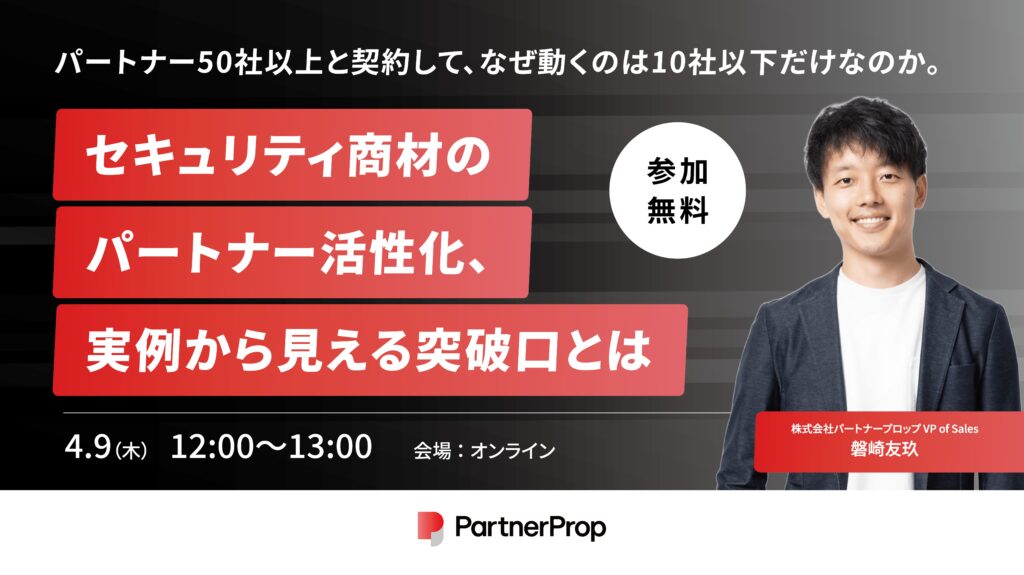 パートナー50社以上と契約して、なぜ動くのは10社以下だけなのか。

セキュリティ商材の
パートナー活性化、
実例から見える突破口とは

参加
無料

4.9(木) 12:00〜13:00 会場：オンライン

株式会社パートナープロップ VP of Sales
磐崎友玖

PartnerProp